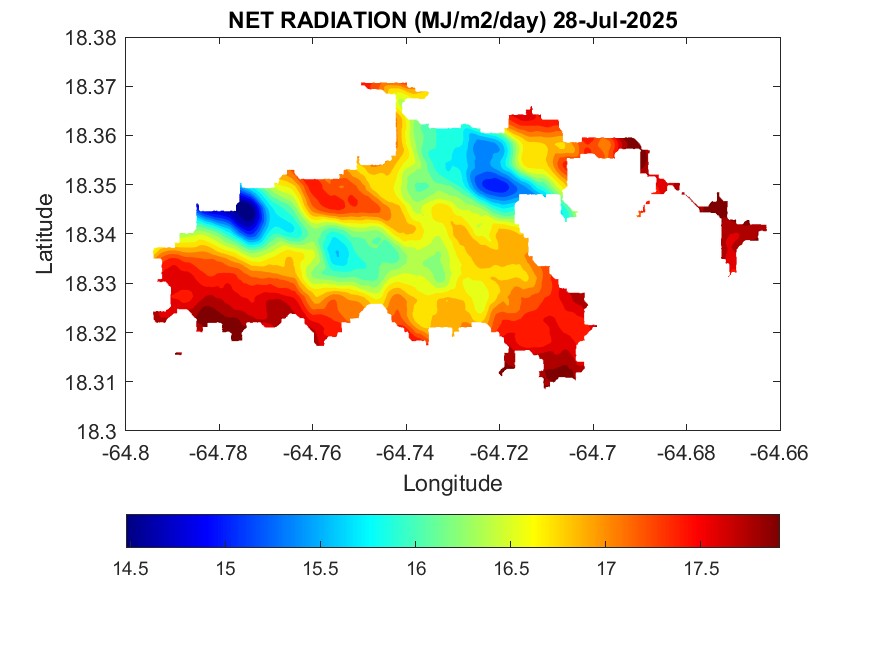 NET RADIATION (MJ/m2/day) 28-Jul-2025

18.38
18.37
18.36
18.35
18.34
18.33
18.32
18.31
18.3

Latitude

-64.8 -64.78 -64.76 -64.74 -64.72 -64.7 -64.68 -64.66

Longitude

14.5 15 15.5 16 16.5 17 17.5